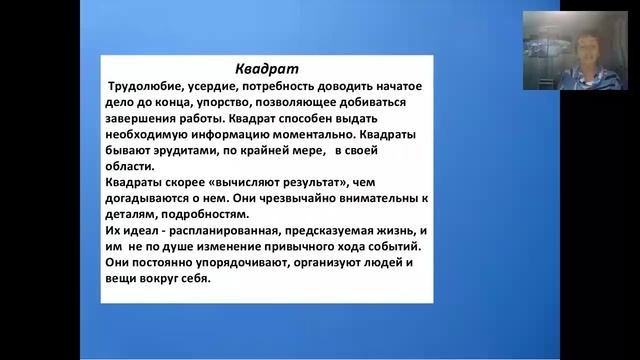 Квадрат

Трудолюбие, усердие, потребность доводить начатое дело до конца, упорство, позволяющее добиваться завершения работы. Квадрат способен выдать необходимую информацию моментально. Квадраты бывают эрудитами, по крайней мере, в своей области.
Квадраты скорее «вычисляют результат», чем догадываются о нем. Они чрезвычайно внимательны к деталям, подробностям.
Их идеал - распланированная, предсказуемая жизнь, и им не по душе изменение привычного хода событий.
Они постоянно упорядочивают, организуют людей и вещи вокруг себя.